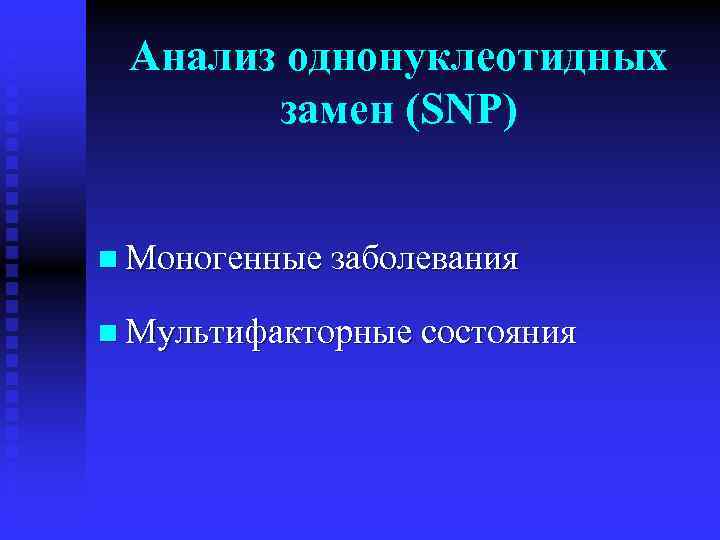 Анализ однонуклеотидных замен (SNP)

Моногенные заболевания

Мультифакторные состояния